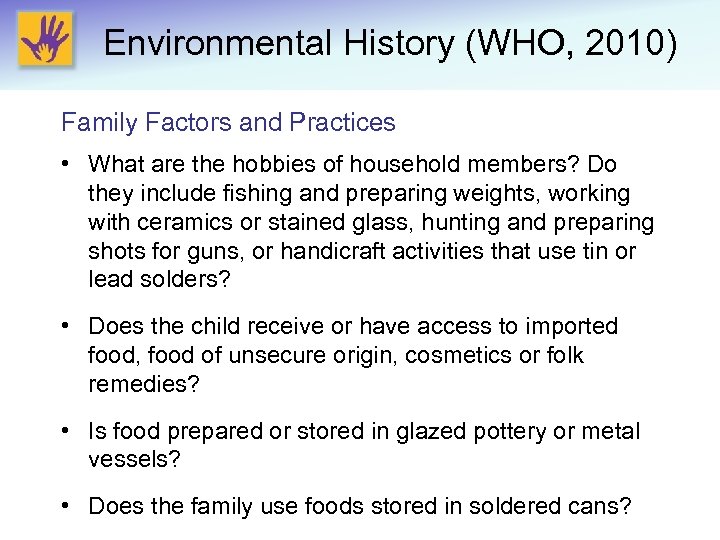 Environmental History (WHO, 2010)

Family Factors and Practices

• What are the hobbies of household members? Do they include fishing and preparing weights, working with ceramics or stained glass, hunting and preparing shots for guns, or handicraft activities that use tin or lead solders?

• Does the child receive or have access to imported food, food of unsecure origin, cosmetics or folk remedies?

• Is food prepared or stored in glazed pottery or metal vessels?

• Does the family use foods stored in soldered cans?